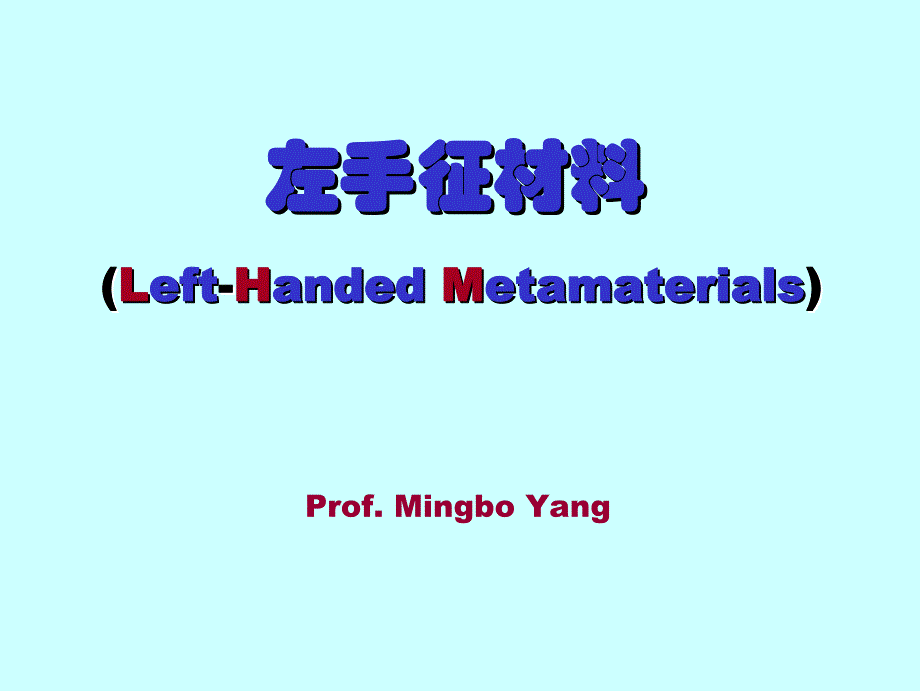 左手征材料

(Left-Handed Metamaterials)

Prof. Mingbo Yang